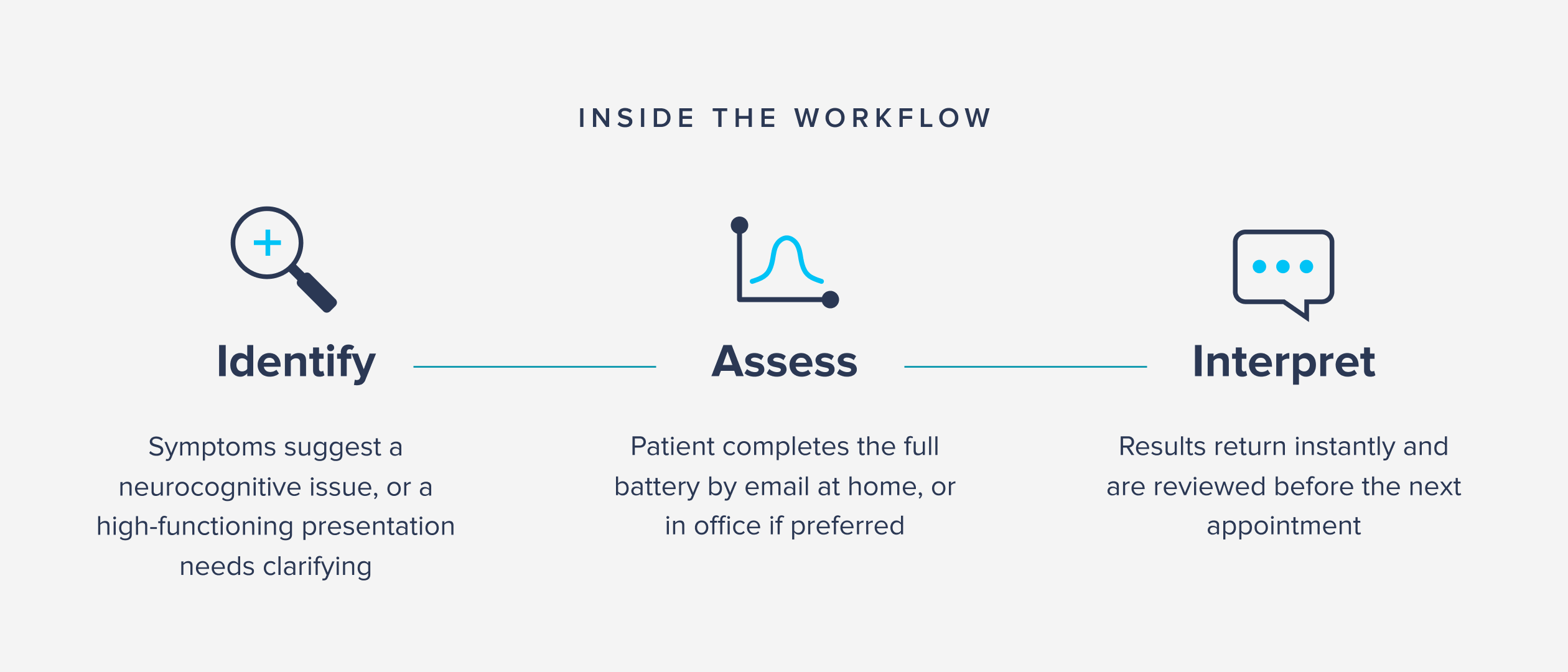 INSIDE THE WORKFLOW

Identify

Symptoms suggest a neurocognitive issue, or a high-functioning presentation needs clarifying

Assess

Patient completes the full battery by email at home, or in office if preferred

Interpret

Results return instantly and are reviewed before the next appointment